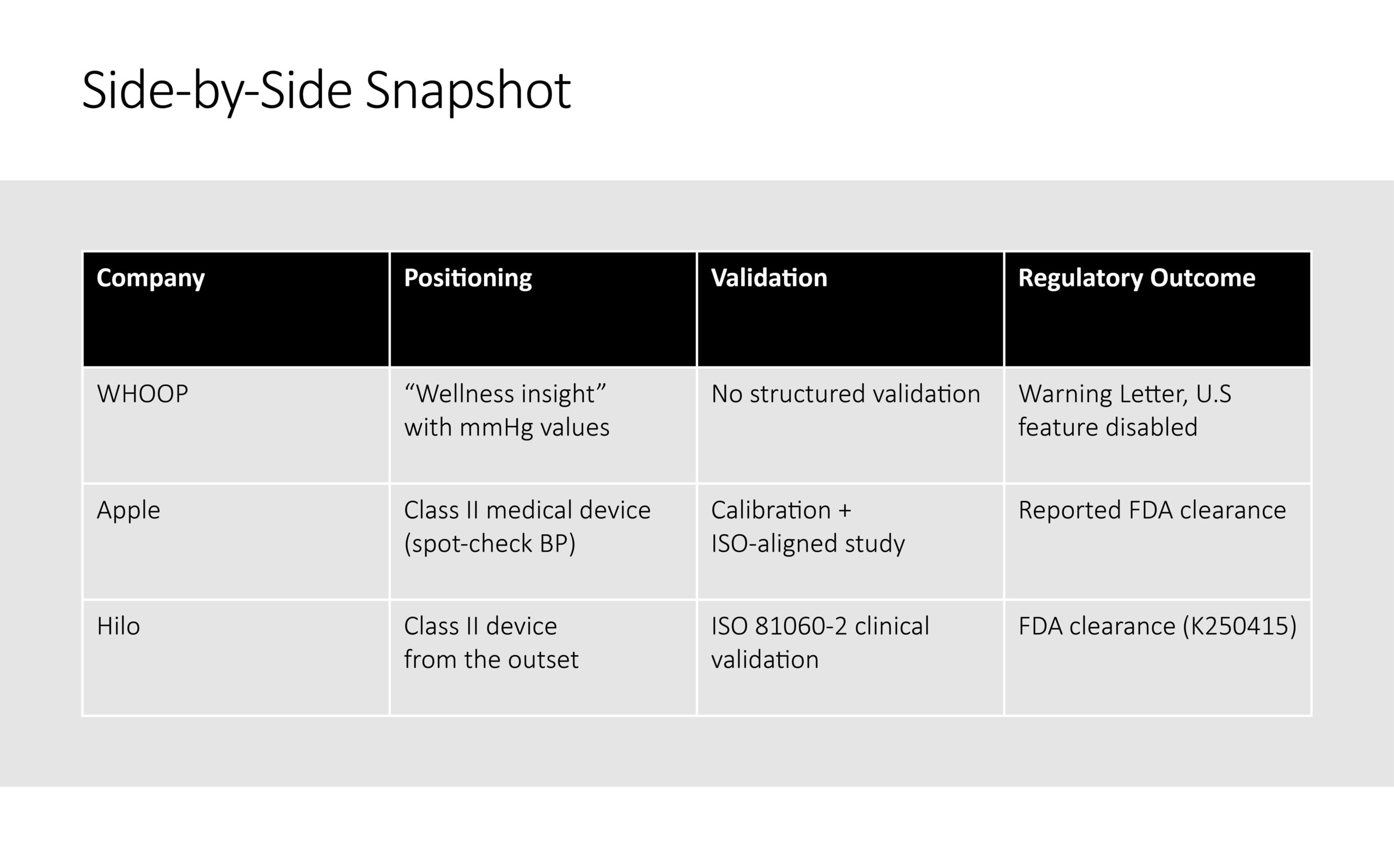 Side-by-Side Snapshot

| Company | Positioning | Validation | Regulatory Outcome |
|---|---|---|---|
| WHOOP | “Wellness insight” with mmHg values | No structured validation | Warning Letter, U.S feature disabled |
| Apple | Class II medical device (spot-check BP) | Calibration + ISO-aligned study | Reported FDA clearance |
| Hilo | Class II device from the outset | ISO 81060-2 clinical validation | FDA clearance (K250415) |